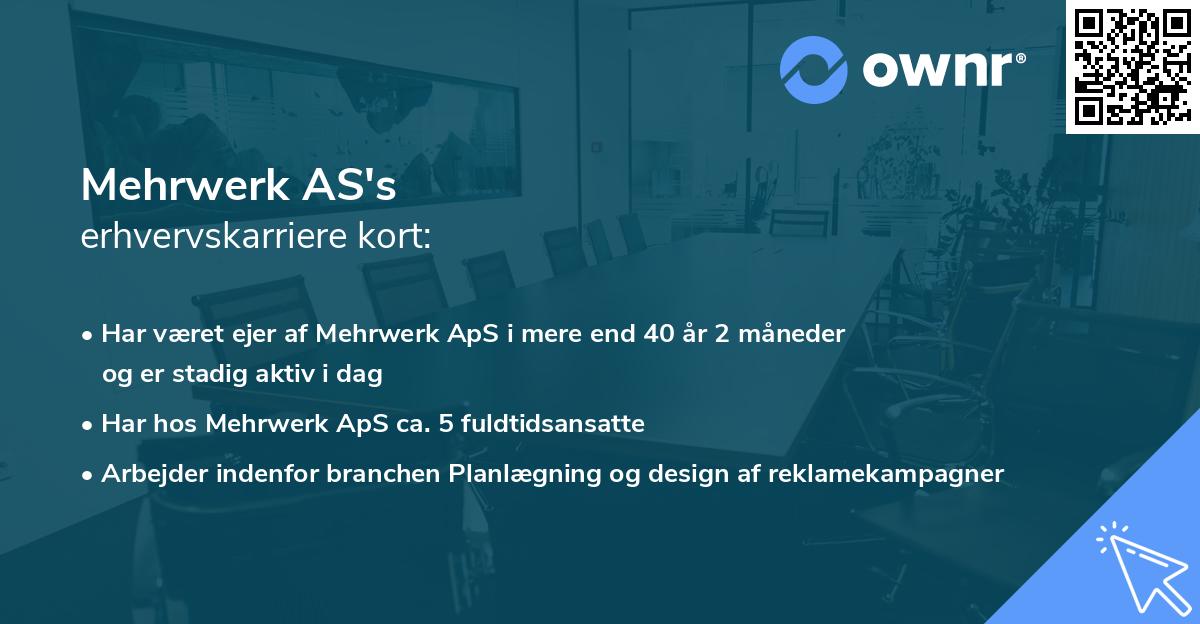 ownr®

Mehrwerk AS's
erhvervskarriere kort:

• Har været ejer af Mehrwerk ApS i mere end 40 år 2 måneder og er stadig aktiv i dag
• Har hos Mehrwerk ApS ca. 5 fuldtidsansatte
• Arbejder indenfor branchen Planlægning og design af reklamekampagner